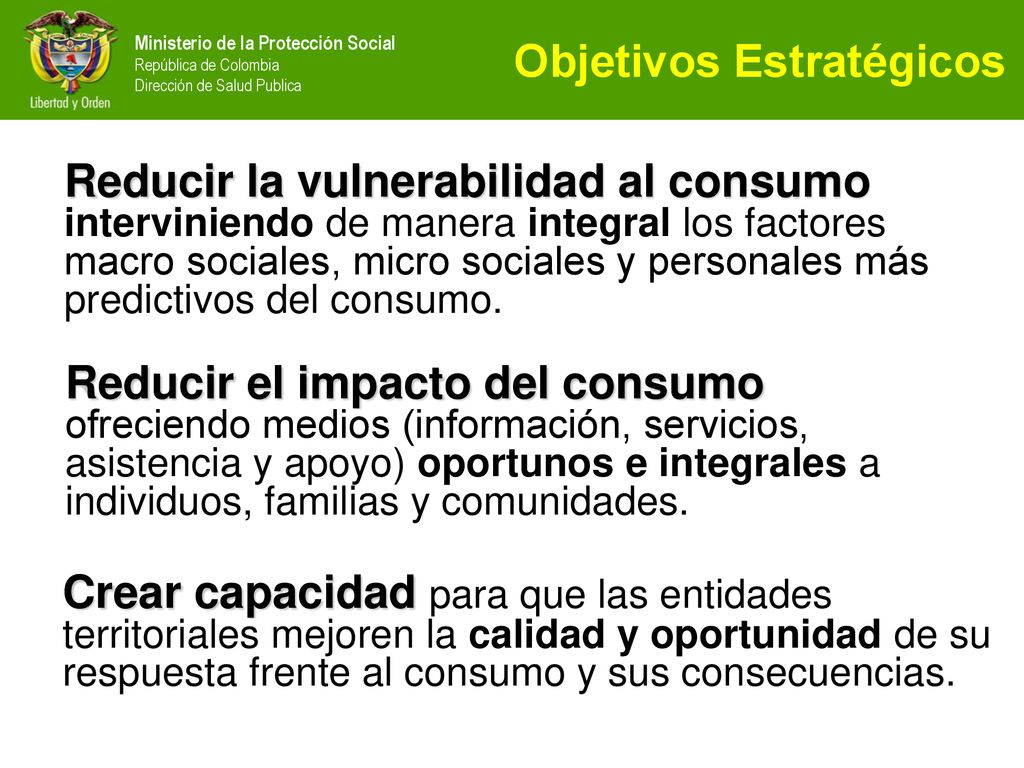 Libertad y Orden

Ministerio de la Protección Social
República de Colombia
Dirección de Salud Publica

Objetivos Estratégicos

Reducir la vulnerabilidad al consumo interviniendo de manera integral los factores macro sociales, micro sociales y personales más predictivos del consumo.

Reducir el impacto del consumo ofreciendo medios (información, servicios, asistencia y apoyo) oportunos e integrales a individuos, familias y comunidades.

Crear capacidad para que las entidades territoriales mejoren la calidad y oportunidad de su respuesta frente al consumo y sus consecuencias.